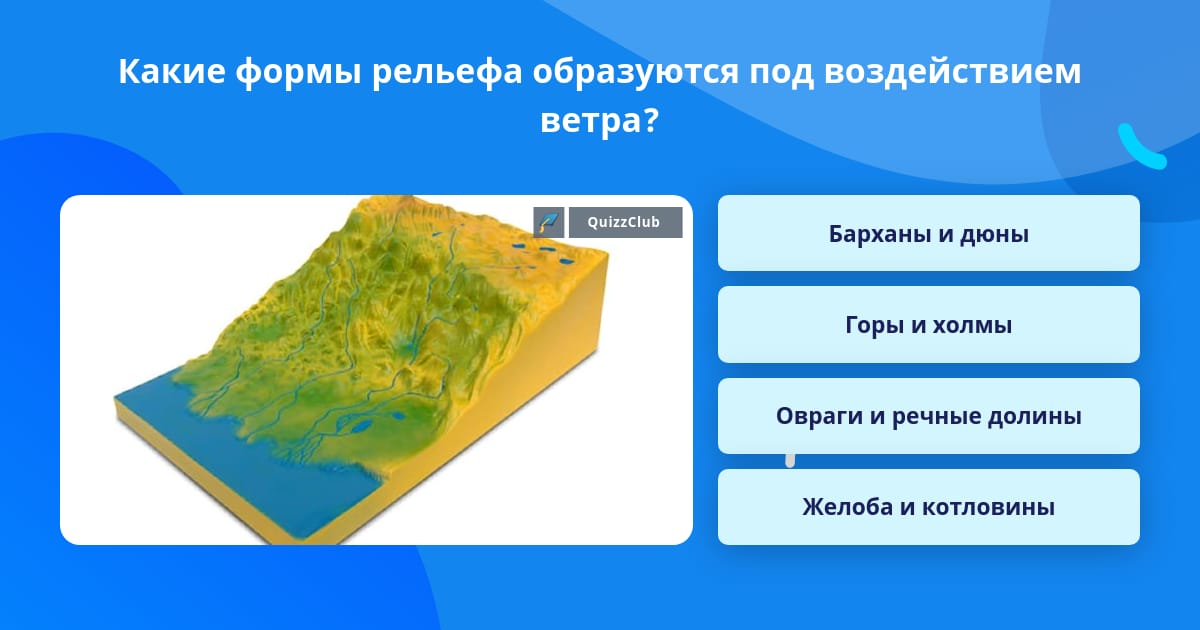 Какие формы рельефа образуются под воздействием ветра?

QuizzClub

Барханы и дюны

Горы и холмы

Овраги и речные долины

Желоба и котловины